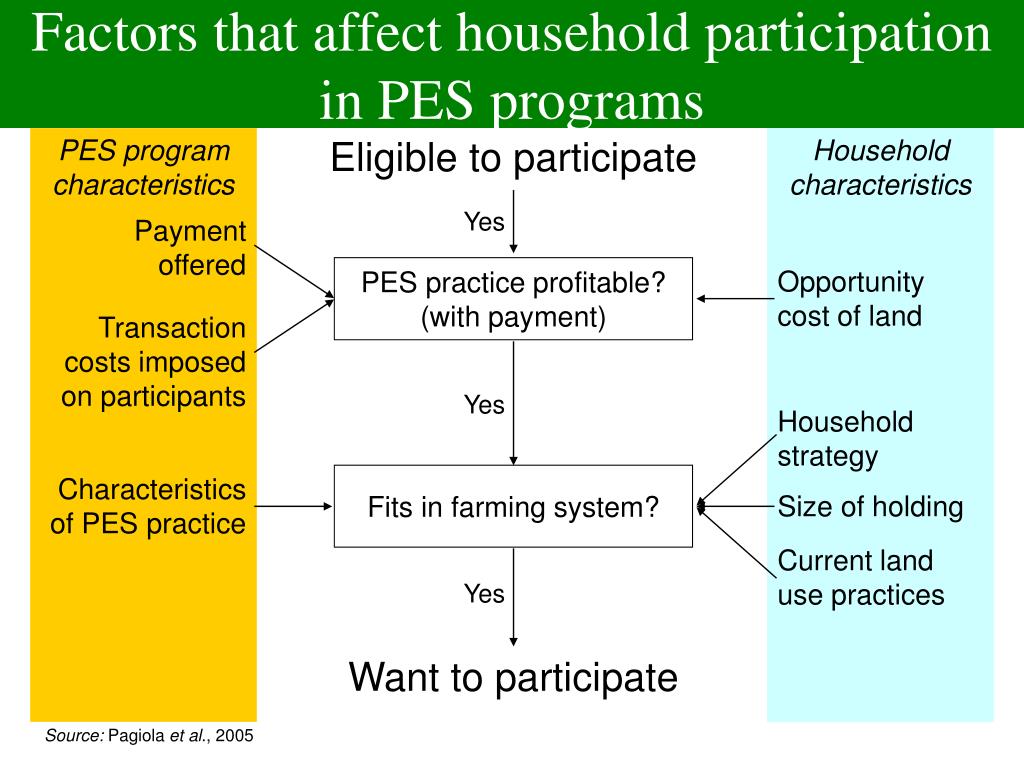 Factors that affect household participation in PES programs

PES program characteristics

Payment offered

Transaction costs imposed on participants

Characteristics of PES practice

Eligible to participate

Yes

PES practice profitable? (with payment)

Yes

Fits in farming system?

Yes

Want to participate

Household characteristics

Opportunity cost of land

Household strategy

Size of holding

Current land use practices

Source: Pagiola et al., 2005